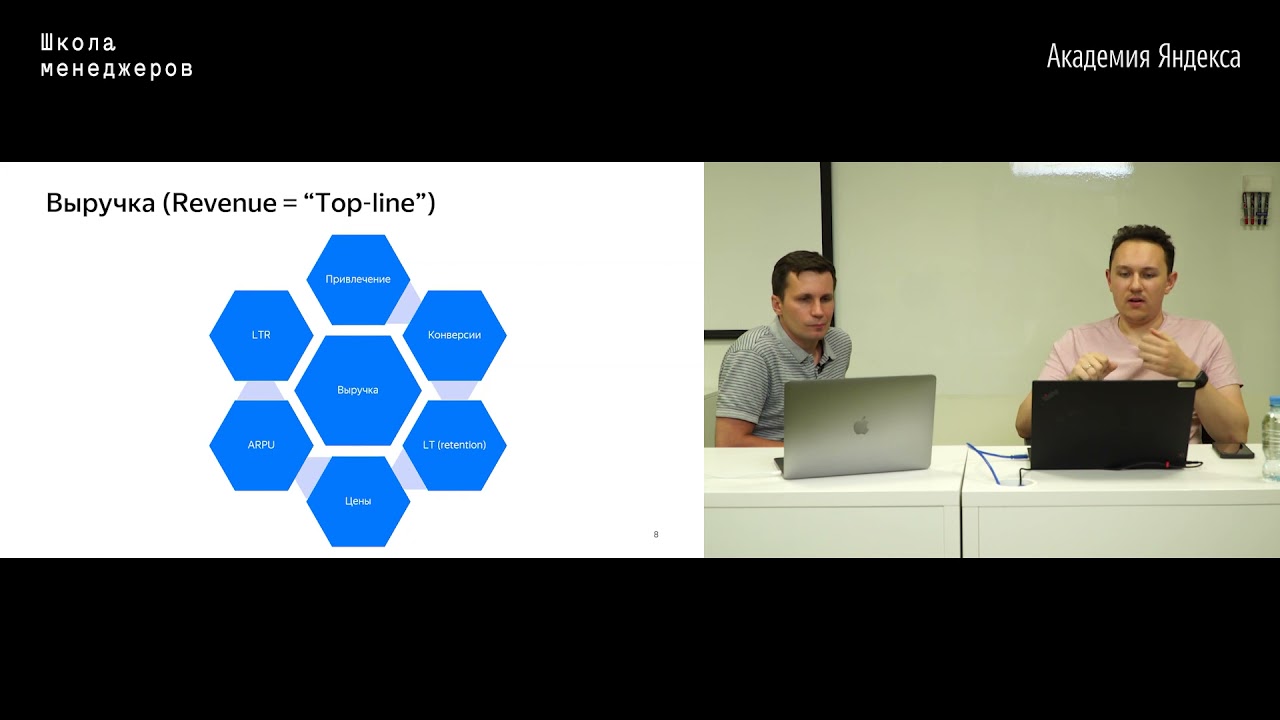 Школа
менеджеров

Академия Яндекса

Выручка (Revenue = “Top-line”)

Привлечение

LTR

Конверсии

Выручка

ARPU

LT (retention)

Цены

8